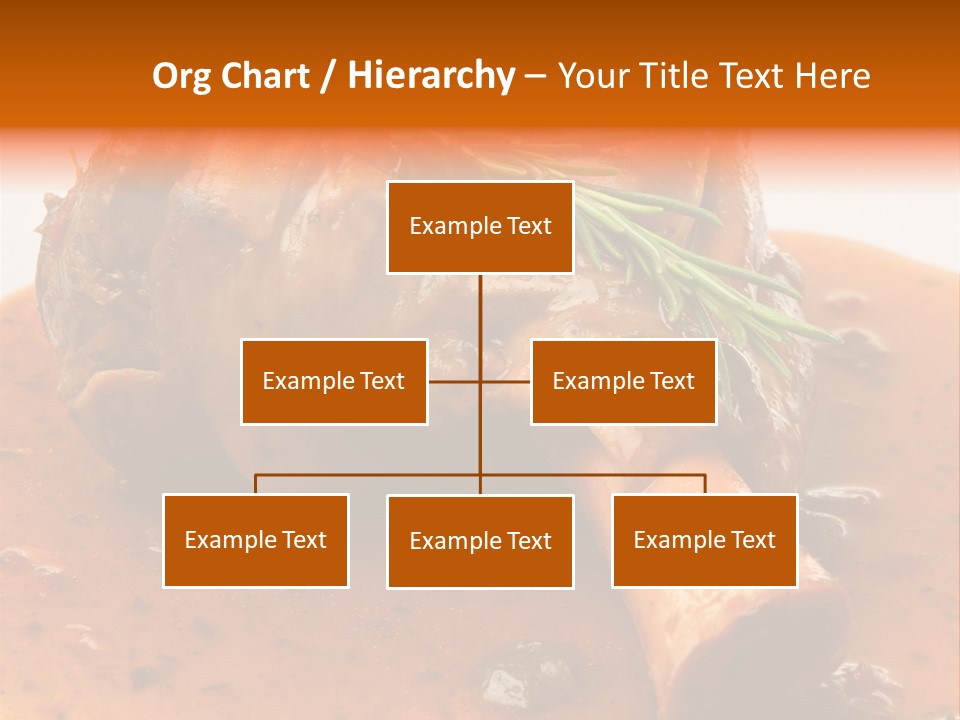 Org Chart / Hierarchy – Your Title Text Here

Example Text

Example Text

Example Text

Example Text

Example Text

Example Text